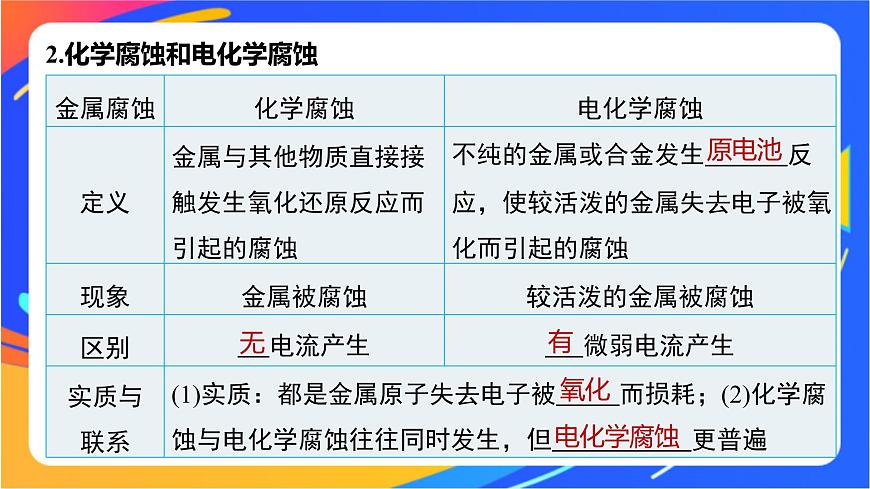 2.化学腐蚀和电化学腐蚀

| 金属腐蚀 | 化学腐蚀 | 电化学腐蚀 |
|---|---|---|
| 定义 | 金属与其他物质直接接触发生氧化还原反应而引起的腐蚀 | 不纯的金属或合金发生原电池反应，使较活泼的金属失去电子被氧化而引起的腐蚀 |
| 现象 | 金属被腐蚀 | 较活泼的金属被腐蚀 |
| 区别 | 无电流产生 | 有微弱电流产生 |
| 实质与联系 | (1)实质：都是金属原子失去电子被氧化而损耗；(2)化学腐蚀与电化学腐蚀往往同时发生，但电化学腐蚀更普遍 | |